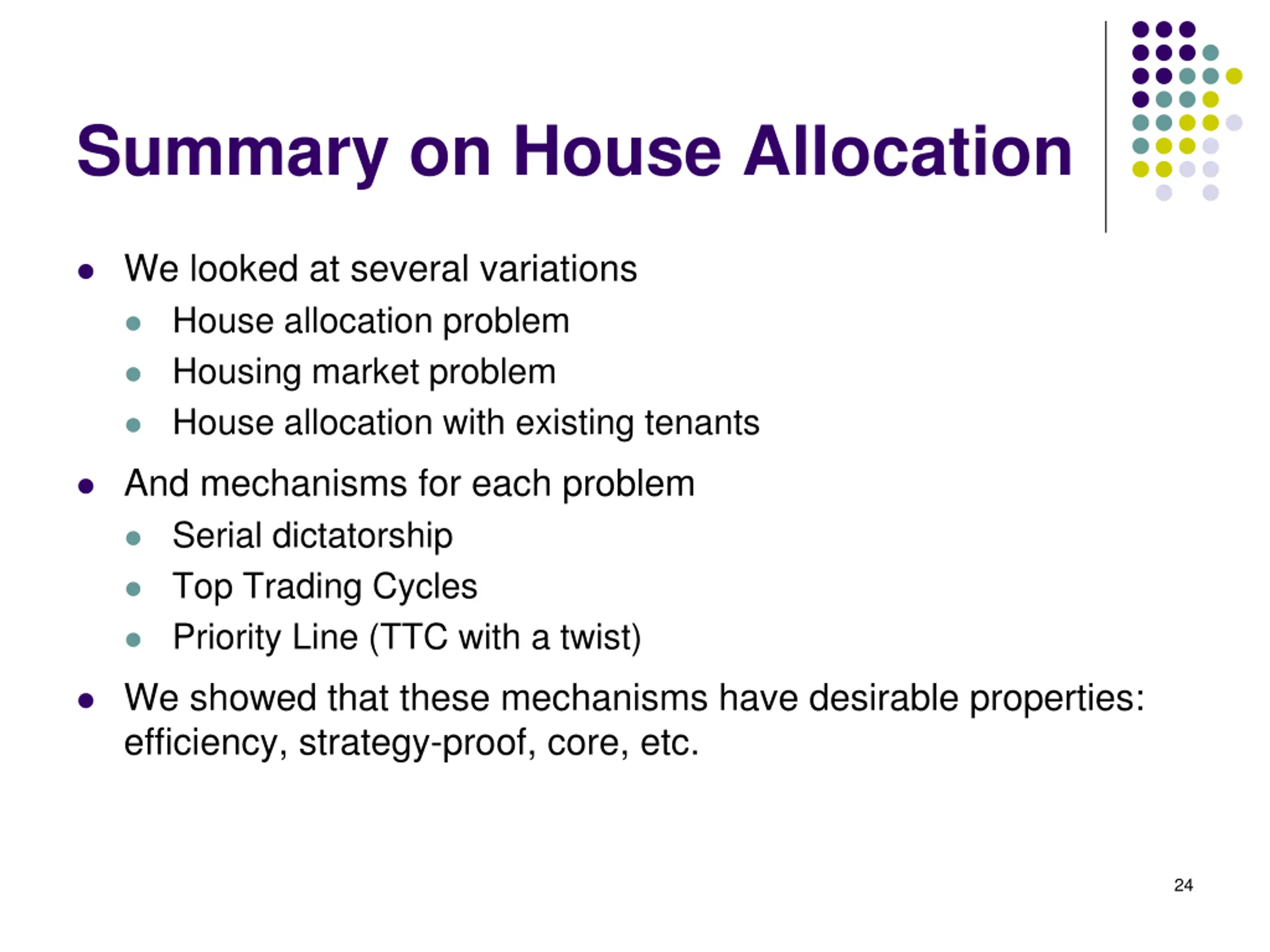 Summary on House Allocation

- We looked at several variations
  - House allocation problem
  - Housing market problem
  - House allocation with existing tenants
- And mechanisms for each problem
  - Serial dictatorship
  - Top Trading Cycles
  - Priority Line (TTC with a twist)
- We showed that these mechanisms have desirable properties: efficiency, strategy-proof, core, etc.

24